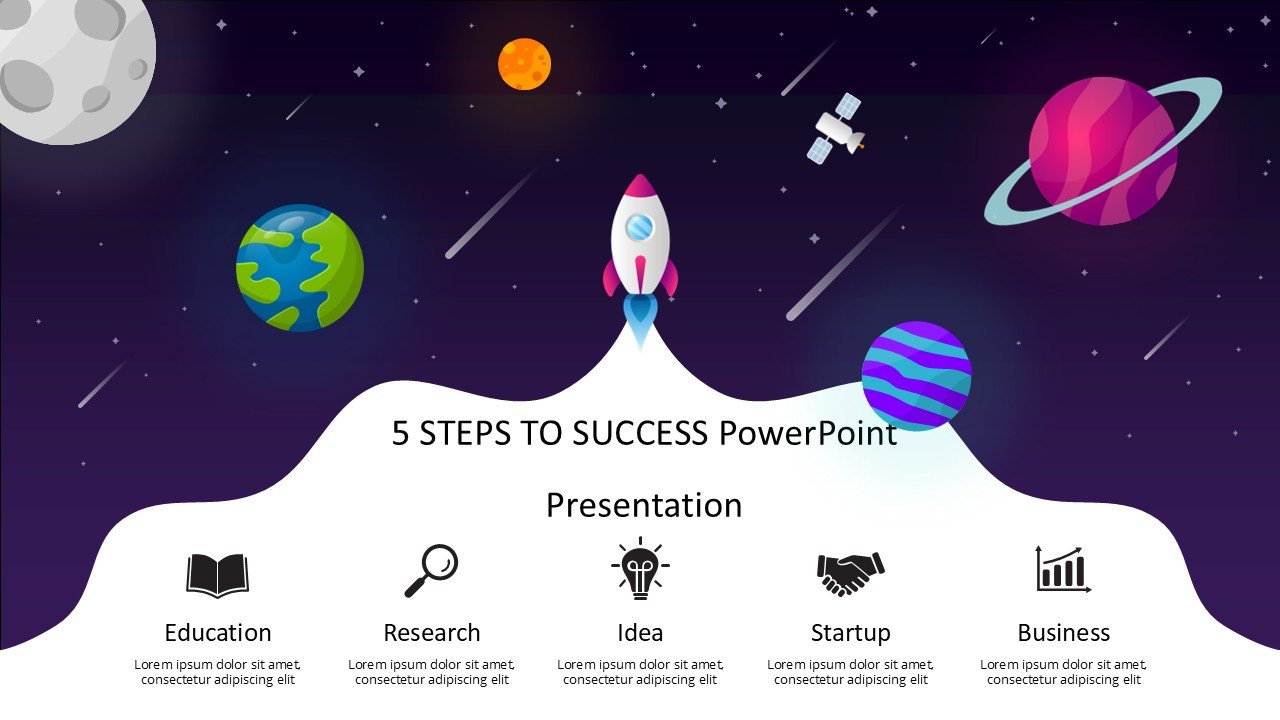 5 STEPS TO SUCCESS PowerPoint Presentation

Education
Lorem ipsum dolor sit amet, consectetur adipiscing elit

Research
Lorem ipsum dolor sit amet, consectetur adipiscing elit

Idea
Lorem ipsum dolor sit amet, consectetur adipiscing elit

Startup
Lorem ipsum dolor sit amet, consectetur adipiscing elit

Business
Lorem ipsum dolor sit amet, consectetur adipiscing elit